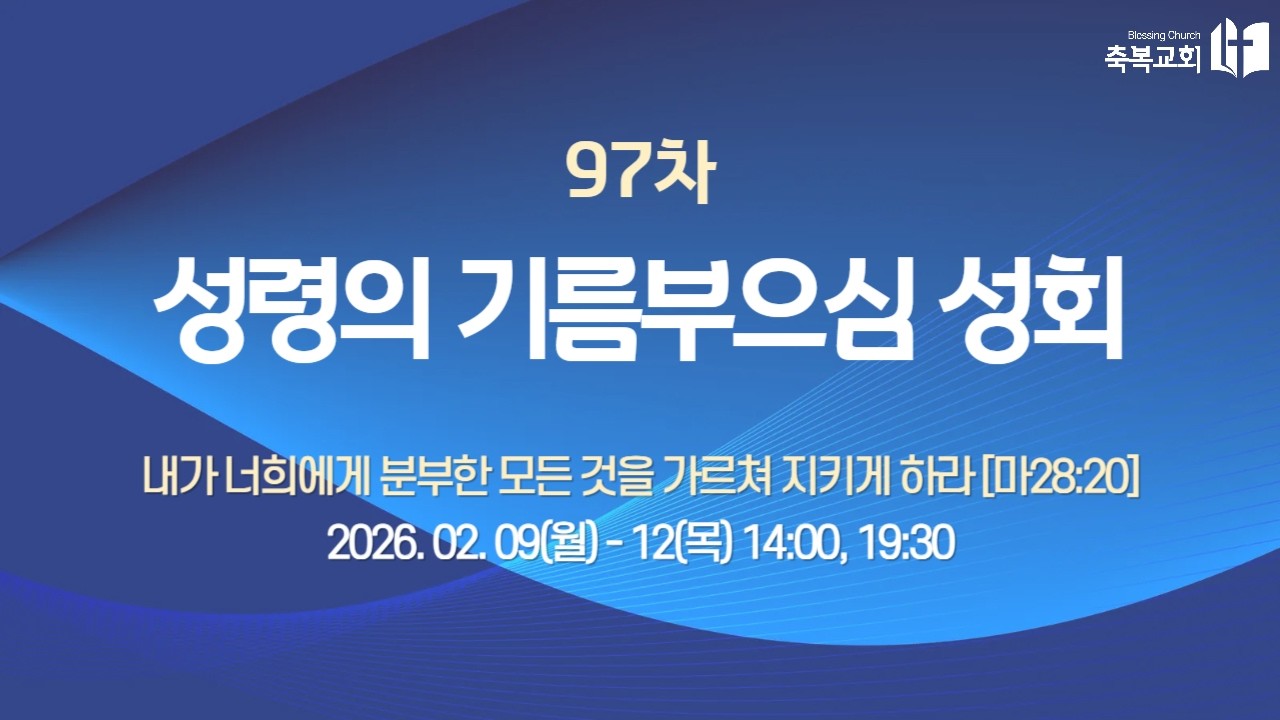 Blessing Church
축복교회

97차

성령의 기름부으심 성회

내가 너희에게 분부한 모든 것을 가르쳐 지키게 하라 [마28:20]

2026. 02. 09(월) - 12(목) 14:00, 19:30